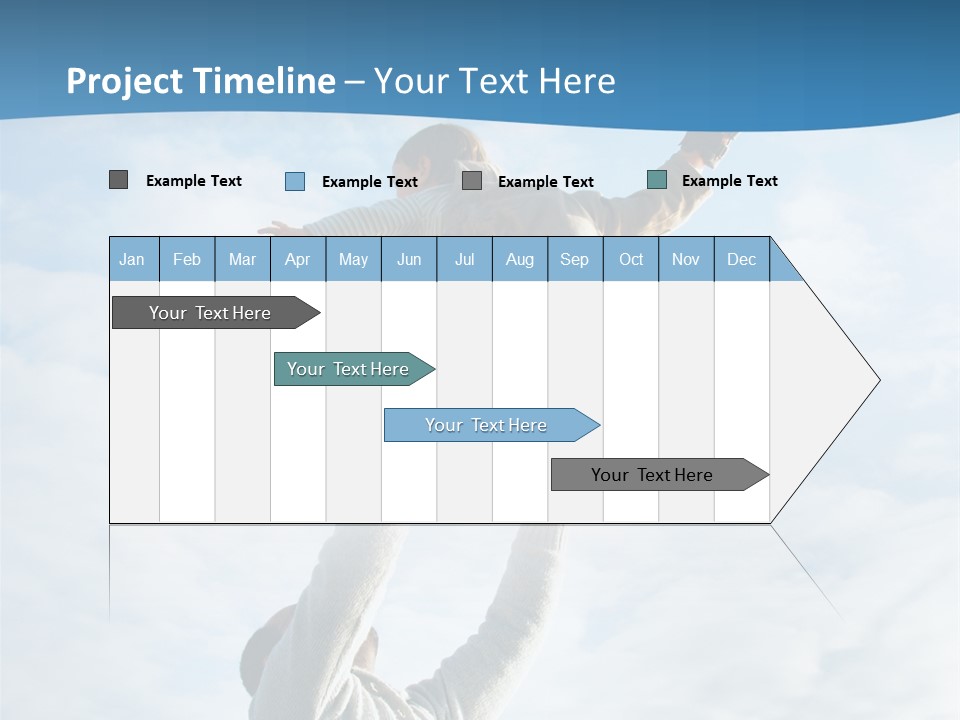 Project Timeline – Your Text Here

Example Text
Example Text
Example Text
Example Text

Jan Feb Mar Apr May Jun Jul Aug Sep Oct Nov Dec

Your Text Here

Your Text Here

Your Text Here

Your Text Here